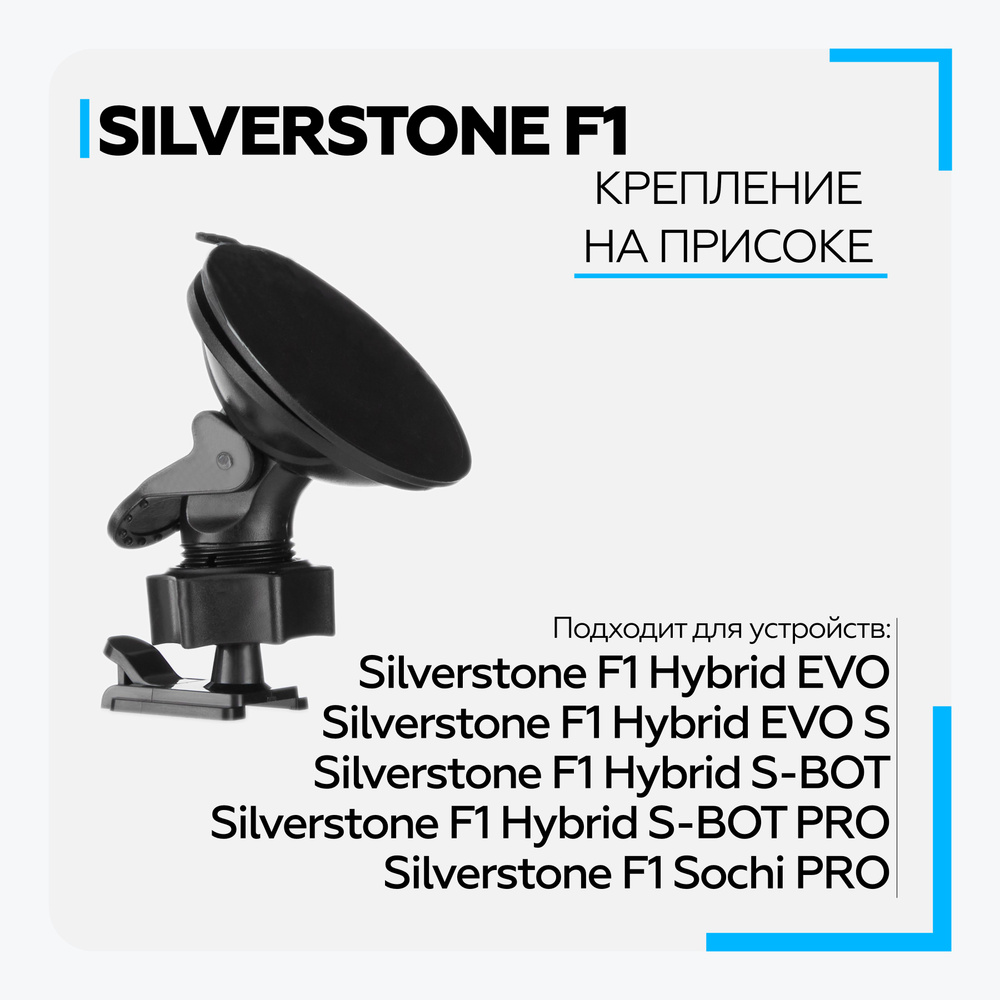 SILVERSTONE F1

КРЕПЛЕНИЕ НА ПРИСОКЕ

Подходит для устройств:
Silverstone F1 Hybrid EVO
Silverstone F1 Hybrid EVO S
Silverstone F1 Hybrid S-BOT
Silverstone F1 Hybrid S-BOT PRO
Silverstone F1 Sochi PRO